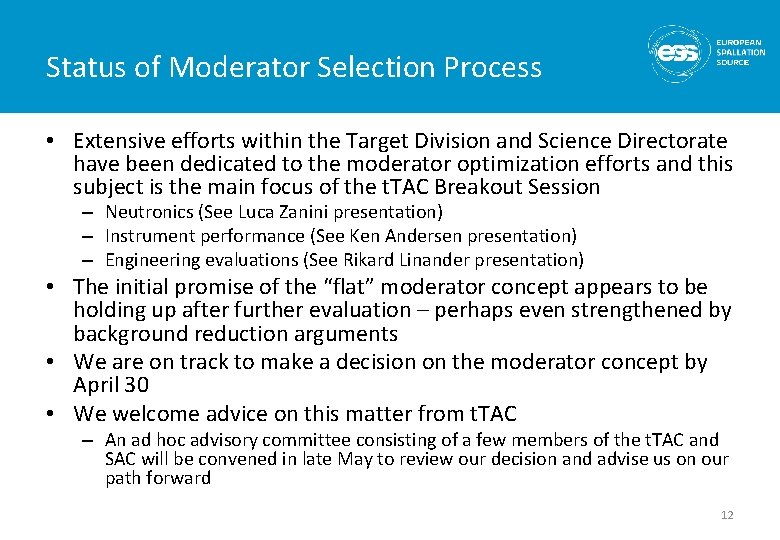 Status of Moderator Selection Process

ess EUROPEAN SPALLATION SOURCE

• Extensive efforts within the Target Division and Science Directorate have been dedicated to the moderator optimization efforts and this subject is the main focus of the tTAC Breakout Session
– Neutronics (See Luca Zanini presentation)
– Instrument performance (See Ken Andersen presentation)
– Engineering evaluations (See Rikard Linander presentation)
• The initial promise of the "flat" moderator concept appears to be holding up after further evaluation – perhaps even strengthened by background reduction arguments
• We are on track to make a decision on the moderator concept by April 30
• We welcome advice on this matter from tTAC
– An ad hoc advisory committee consisting of a few members of the tTAC and SAC will be convened in late May to review our decision and advise us on our path forward

12